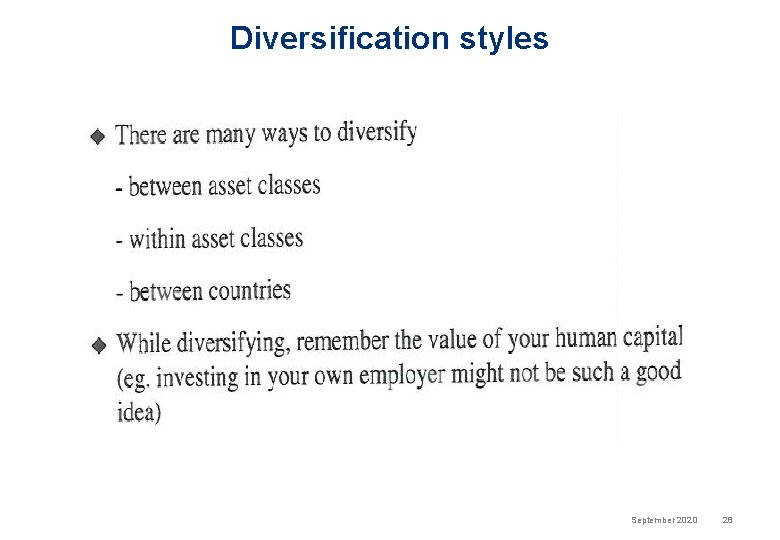 Diversification styles

◆ There are many ways to diversify

- between asset classes

- within asset classes

- between countries

◆ While diversifying, remember the value of your human capital (eg. investing in your own employer might not be such a good idea)

September 2020 28